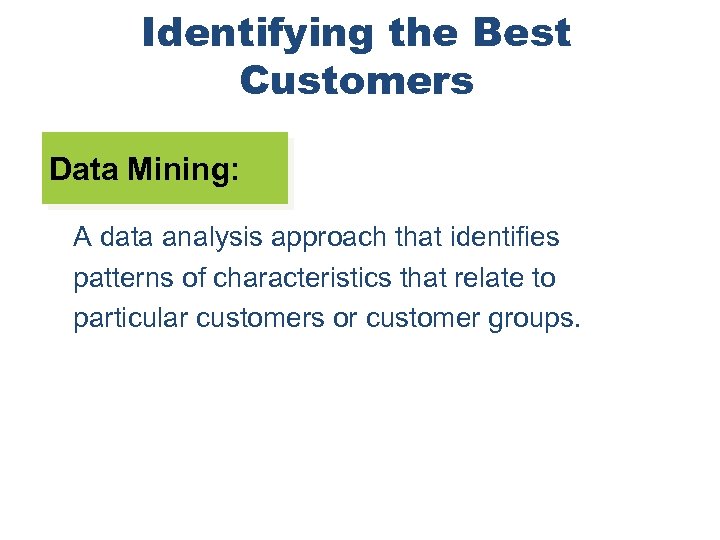 Identifying the Best Customers

Data Mining:

A data analysis approach that identifies patterns of characteristics that relate to particular customers or customer groups.